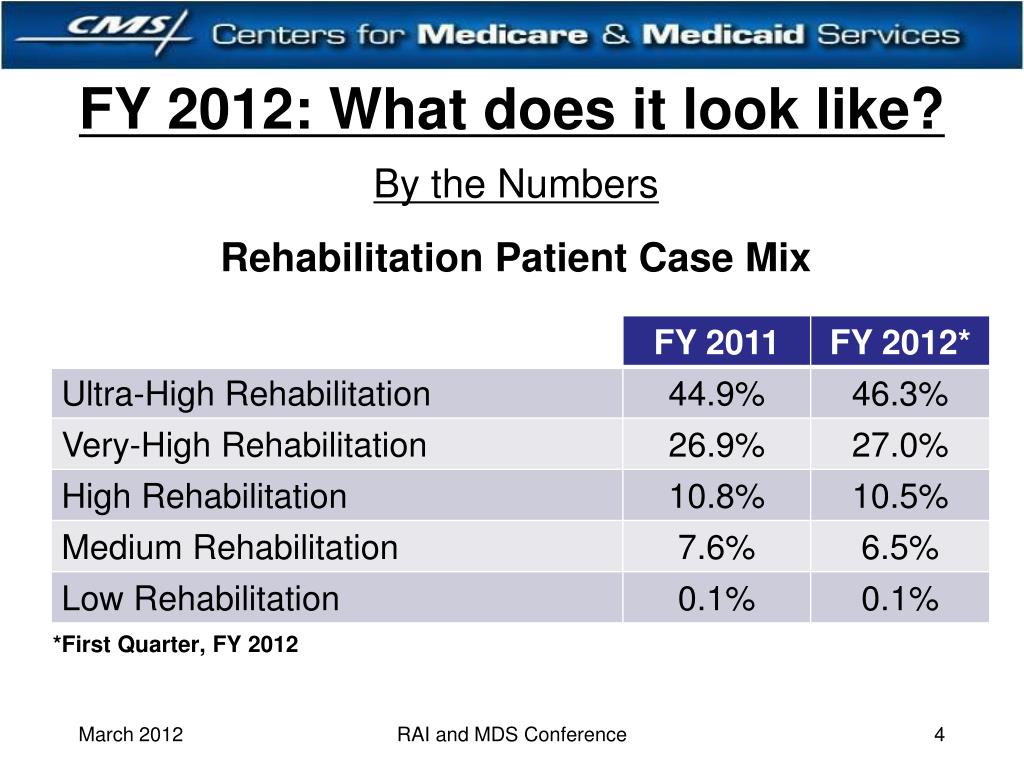 CMS Centers for Medicare & Medicaid Services

FY 2012: What does it look like?

By the Numbers

Rehabilitation Patient Case Mix

| | FY 2011 | FY 2012* |
|---|---|---|
| Ultra-High Rehabilitation | 44.9% | 46.3% |
| Very-High Rehabilitation | 26.9% | 27.0% |
| High Rehabilitation | 10.8% | 10.5% |
| Medium Rehabilitation | 7.6% | 6.5% |
| Low Rehabilitation | 0.1% | 0.1% |

*First Quarter, FY 2012

March 2012 RAI and MDS Conference 4